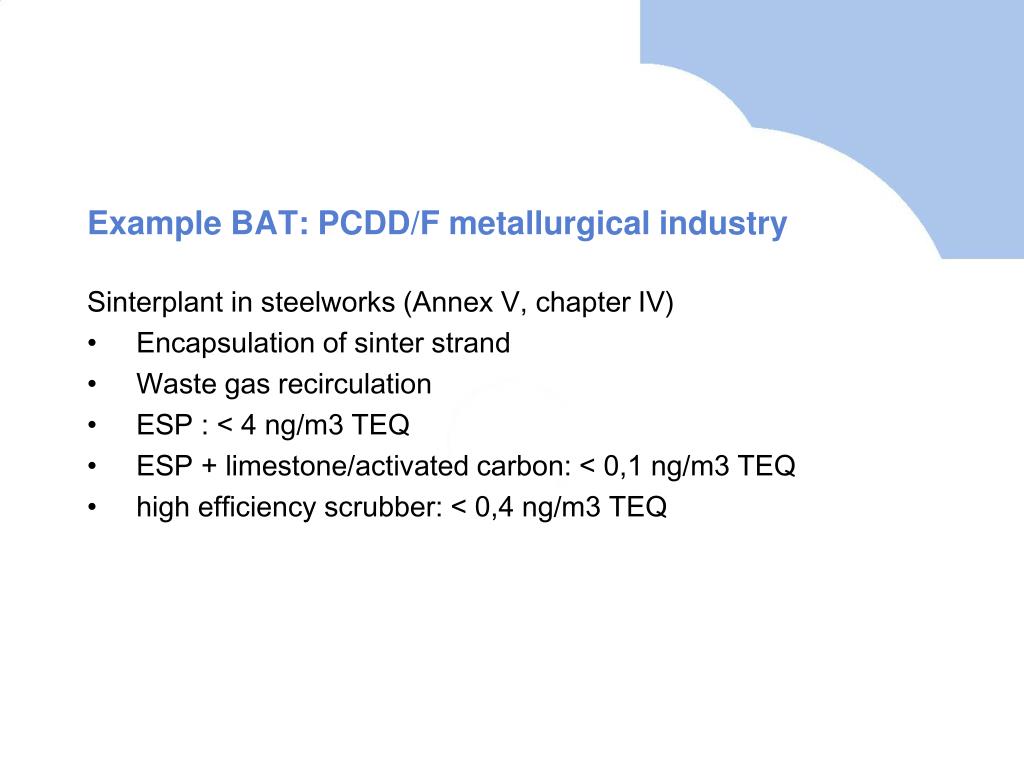 Example BAT: PCDD/F metallurgical industry

Sinterplant in steelworks (Annex V, chapter IV)
• Encapsulation of sinter strand
• Waste gas recirculation
• ESP : < 4 ng/m3 TEQ
• ESP + limestone/activated carbon: < 0,1 ng/m3 TEQ
• high efficiency scrubber: < 0,4 ng/m3 TEQ